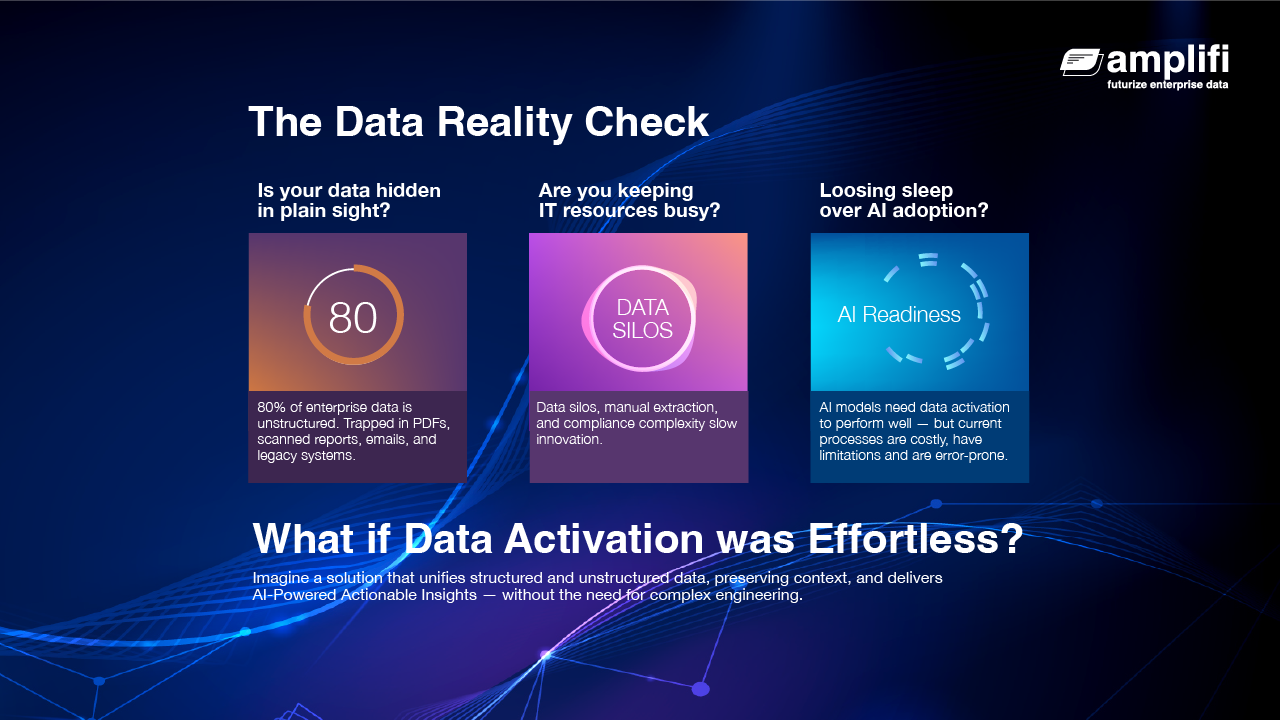 amplifi
futurize enterprise data

The Data Reality Check

Is your data hidden in plain sight?

80

80% of enterprise data is unstructured. Trapped in PDFs, scanned reports, emails, and legacy systems.

Are you keeping IT resources busy?

DATA SILOS

Data silos, manual extraction, and compliance complexity slow innovation.

Loosing sleep over AI adoption?

AI Readiness

AI models need data activation to perform well — but current processes are costly, have limitations and are error-prone.

What if Data Activation was Effortless?

Imagine a solution that unifies structured and unstructured data, preserving context, and delivers AI-Powered Actionable Insights — without the need for complex engineering.